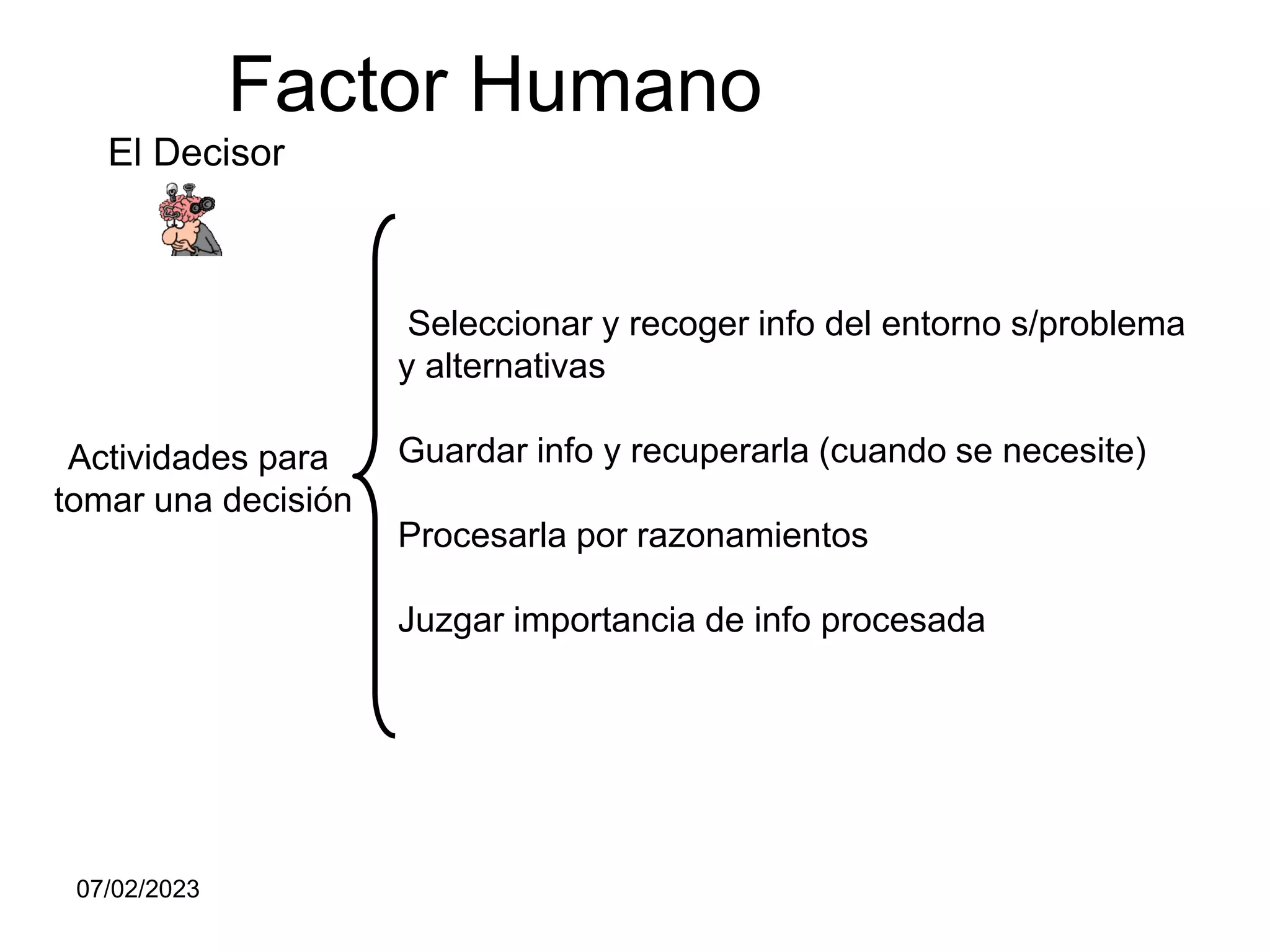 Factor Humano

El Decisor

Actividades para tomar una decisión

Seleccionar y recoger info del entorno s/problema y alternativas

Guardar info y recuperarla (cuando se necesite)

Procesarla por razonamientos

Juzgar importancia de info procesada

07/02/2023